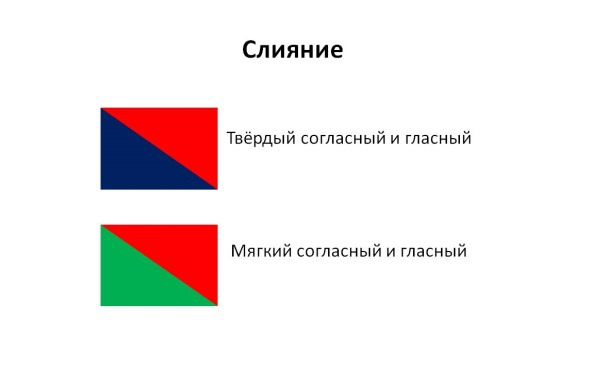 Слияние

Твёрдый согласный и гласный

Мягкий согласный и гласный